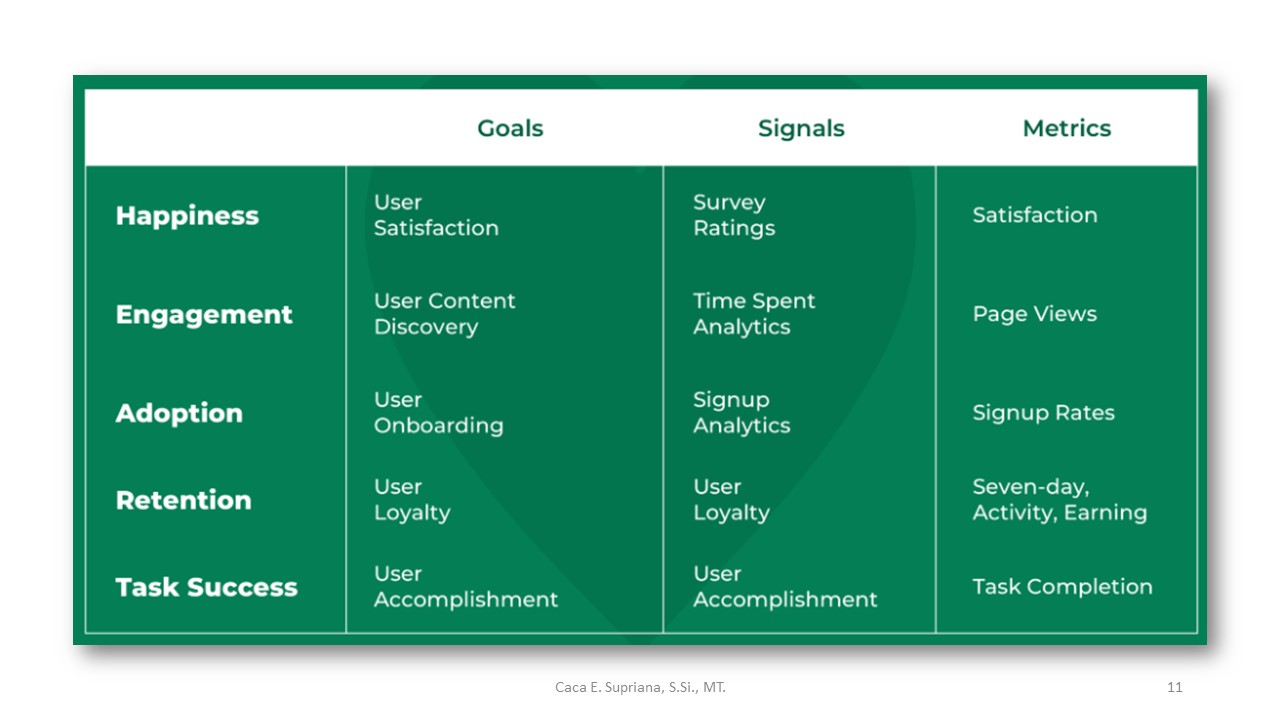 | | Goals | Signals | Metrics |
|---|---|---|---|
| Happiness | User Satisfaction | Survey Ratings | Satisfaction |
| Engagement | User Content Discovery | Time Spent Analytics | Page Views |
| Adoption | User Onboarding | Signup Analytics | Signup Rates |
| Retention | User Loyalty | User Loyalty | Seven-day, Activity, Earning |
| Task Success | User Accomplishment | User Accomplishment | Task Completion |

Caca E. Supriana, S.Si., MT.

11